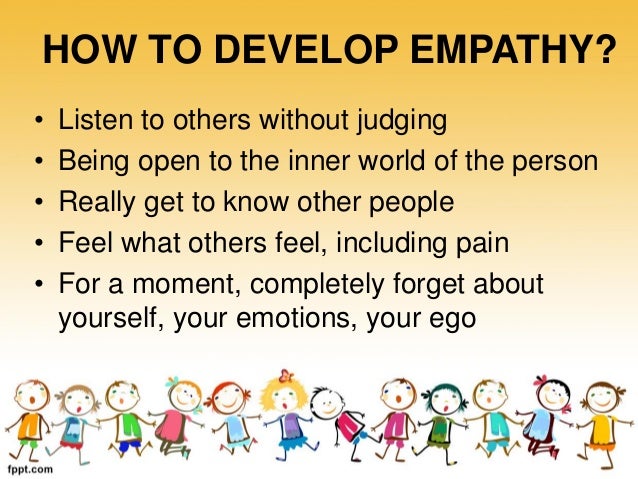 HOW TO DEVELOP EMPATHY?

• Listen to others without judging
• Being open to the inner world of the person
• Really get to know other people
• Feel what others feel, including pain
• For a moment, completely forget about yourself, your emotions, your ego

fppt.com